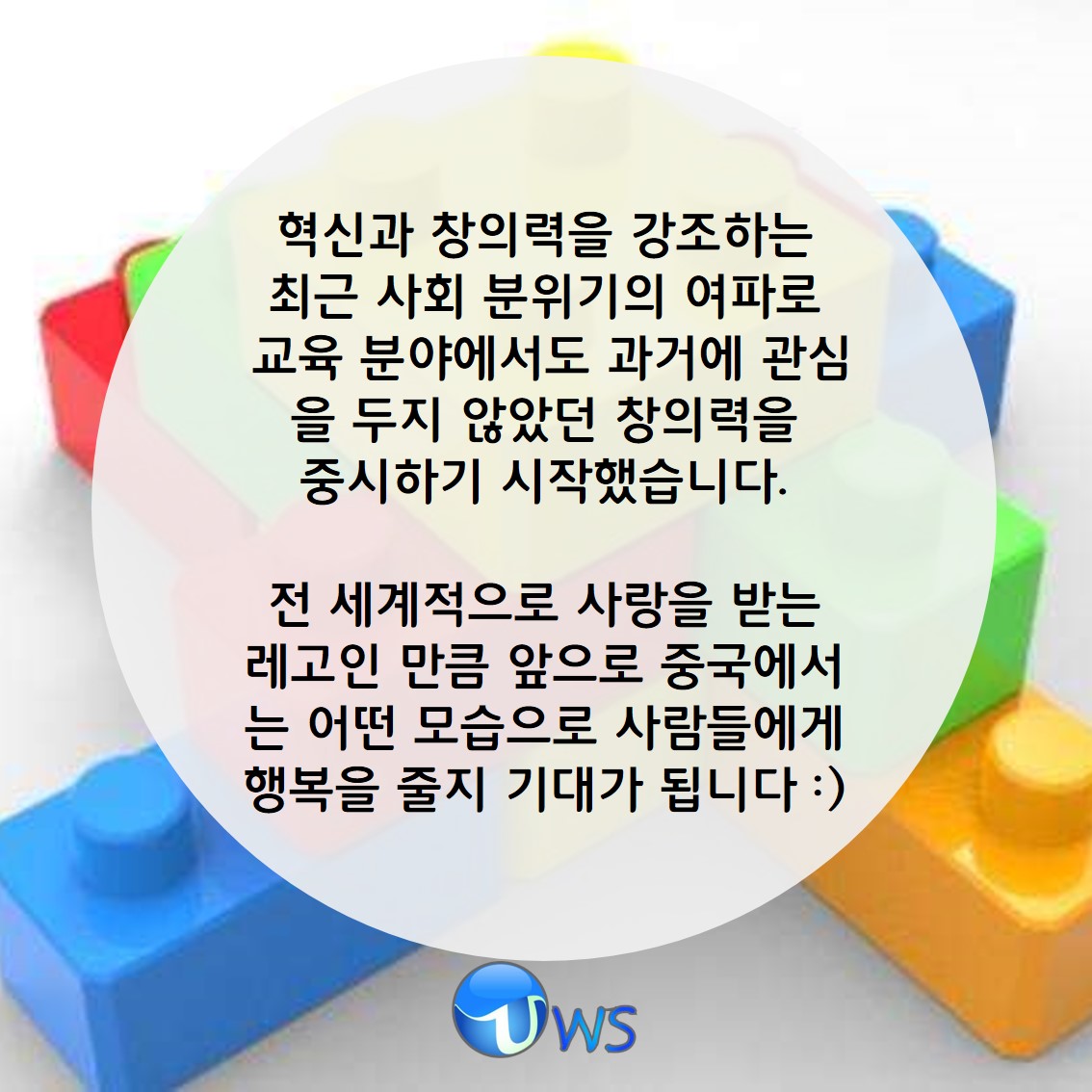 혁신과 창의력을 강조하는 최근 사회 분위기의 여파로 교육 분야에서도 과거에 관심을 두지 않았던 창의력을 중시하기 시작했습니다.

전 세계적으로 사랑을 받는 레고인 만큼 앞으로 중국에서는 어떤 모습으로 사람들에게 행복을 줄지 기대가 됩니다 :)

UWS